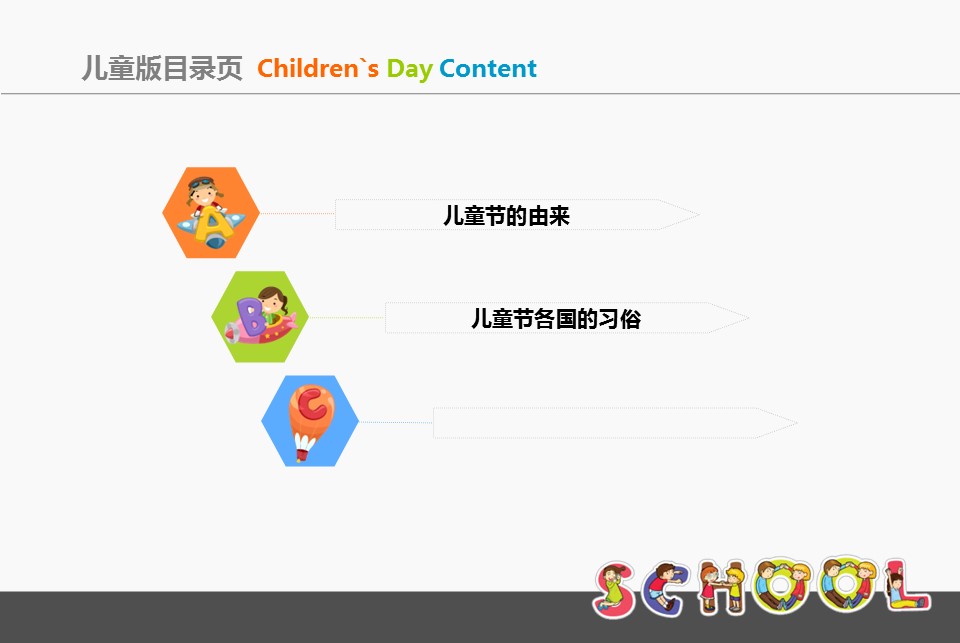 儿童版目录页 Children`s Day Content

A

儿童节的由来

B

儿童节各国的习俗

C

SCHOOL